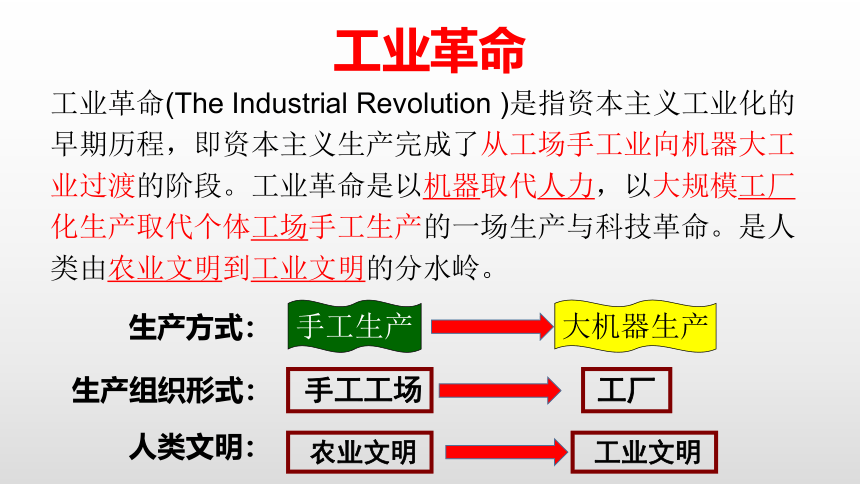 工业革命

工业革命(The Industrial Revolution )是指资本主义工业化的早期历程，即资本主义生产完成了从工场手工业向机器大工业过渡的阶段。工业革命是以机器取代人力，以大规模工厂化生产取代个体工场手工生产的一场生产与科技革命。是人类由农业文明到工业文明的分水岭。

生产方式： 手工生产 大机器生产

生产组织形式： 手工工场 工厂

人类文明： 农业文明 工业文明